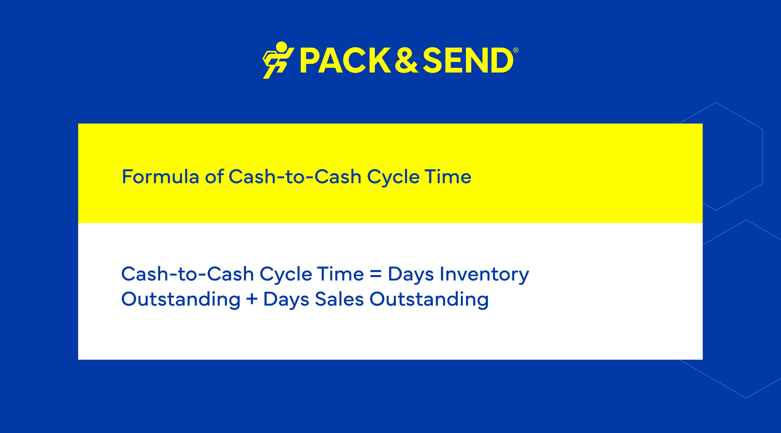 PACK & SEND®

Formula of Cash-to-Cash Cycle Time

Cash-to-Cash Cycle Time = Days Inventory Outstanding + Days Sales Outstanding